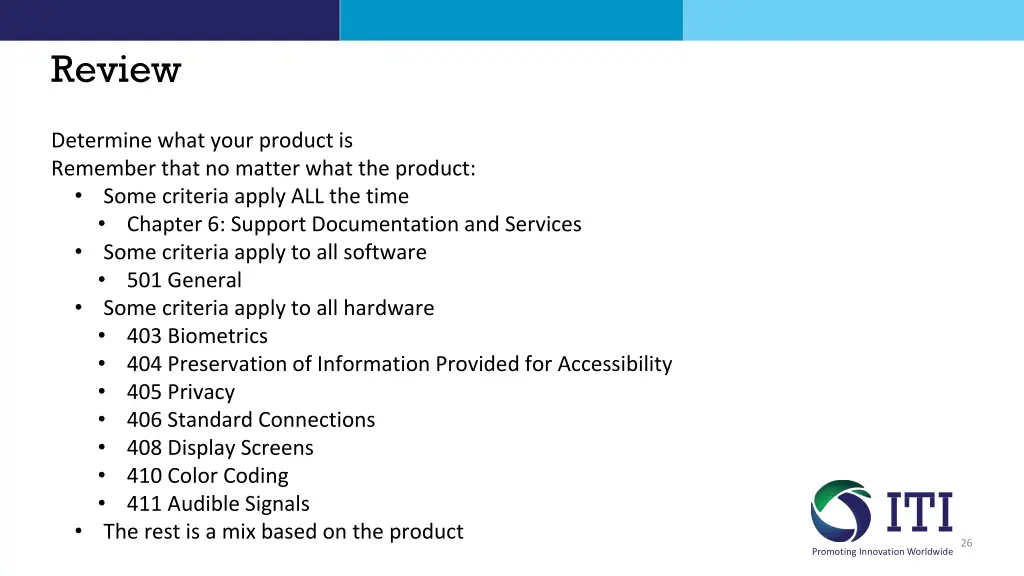 Review

Determine what your product is
Remember that no matter what the product:
• Some criteria apply ALL the time
• Chapter 6: Support Documentation and Services
• Some criteria apply to all software
• 501 General
• Some criteria apply to all hardware
• 403 Biometrics
• 404 Preservation of Information Provided for Accessibility
• 405 Privacy
• 406 Standard Connections
• 408 Display Screens
• 410 Color Coding
• 411 Audible Signals
• The rest is a mix based on the product

ITI
Promoting Innovation Worldwide
26